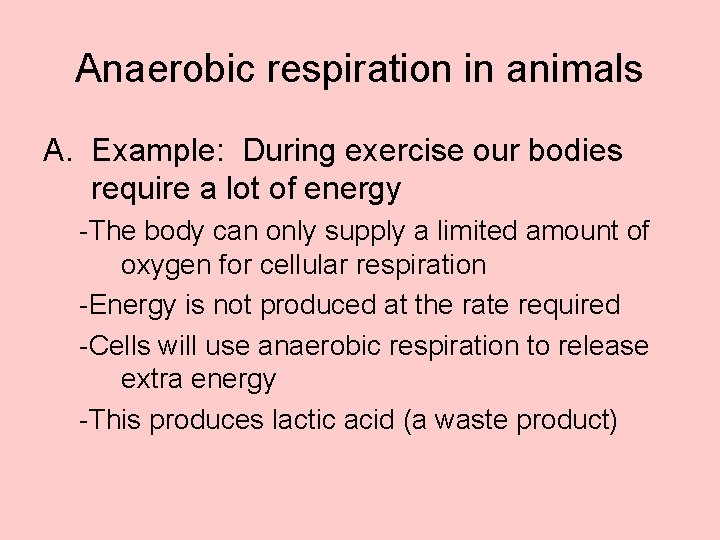 Anaerobic respiration in animals

A. Example: During exercise our bodies require a lot of energy

-The body can only supply a limited amount of oxygen for cellular respiration

-Energy is not produced at the rate required

-Cells will use anaerobic respiration to release extra energy

-This produces lactic acid (a waste product)